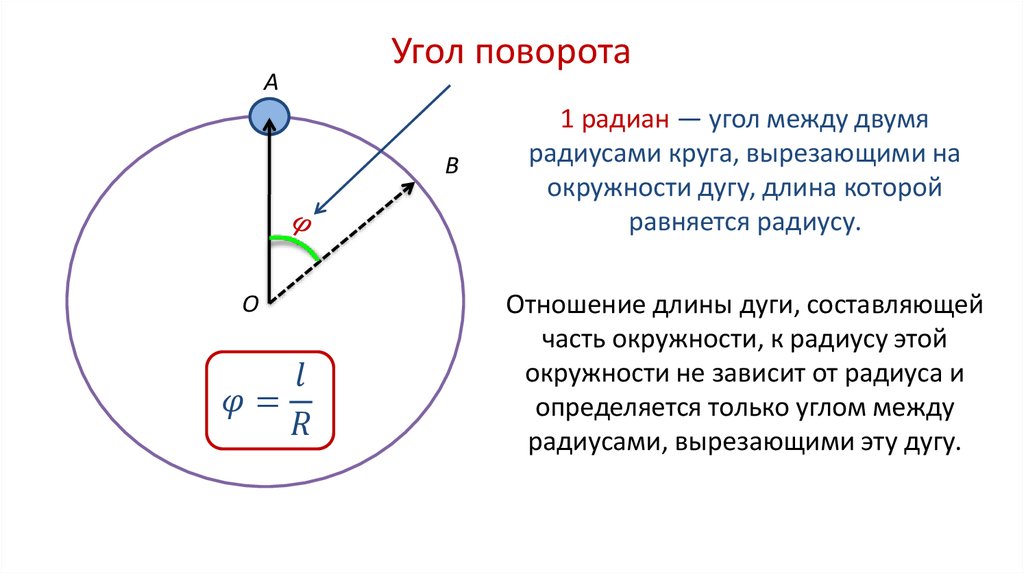 Угол поворота

A

B

$\varphi$

O

$\varphi = \frac{l}{R}$

1 радиан — угол между двумя радиусами круга, вырезающими на окружности дугу, длина которой равняется радиусу.

Отношение длины дуги, составляющей часть окружности, к радиусу этой окружности не зависит от радиуса и определяется только углом между радиусами, вырезающими эту дугу.